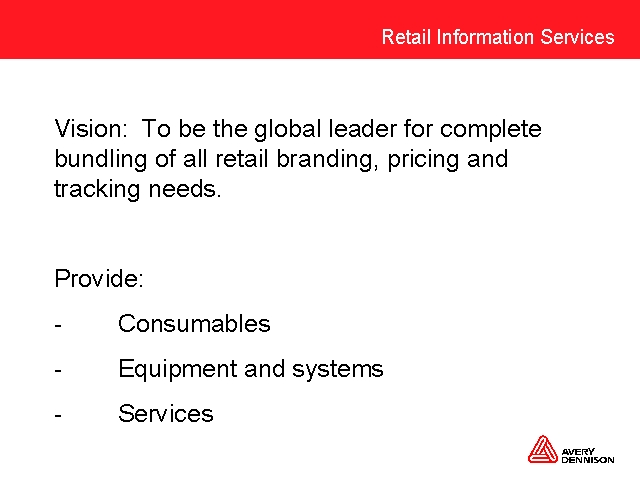 Retail Information Services

Vision: To be the global leader for complete bundling of all retail branding, pricing and tracking needs.

Provide:

- Consumables

- Equipment and systems

- Services

AVERY DENNISON